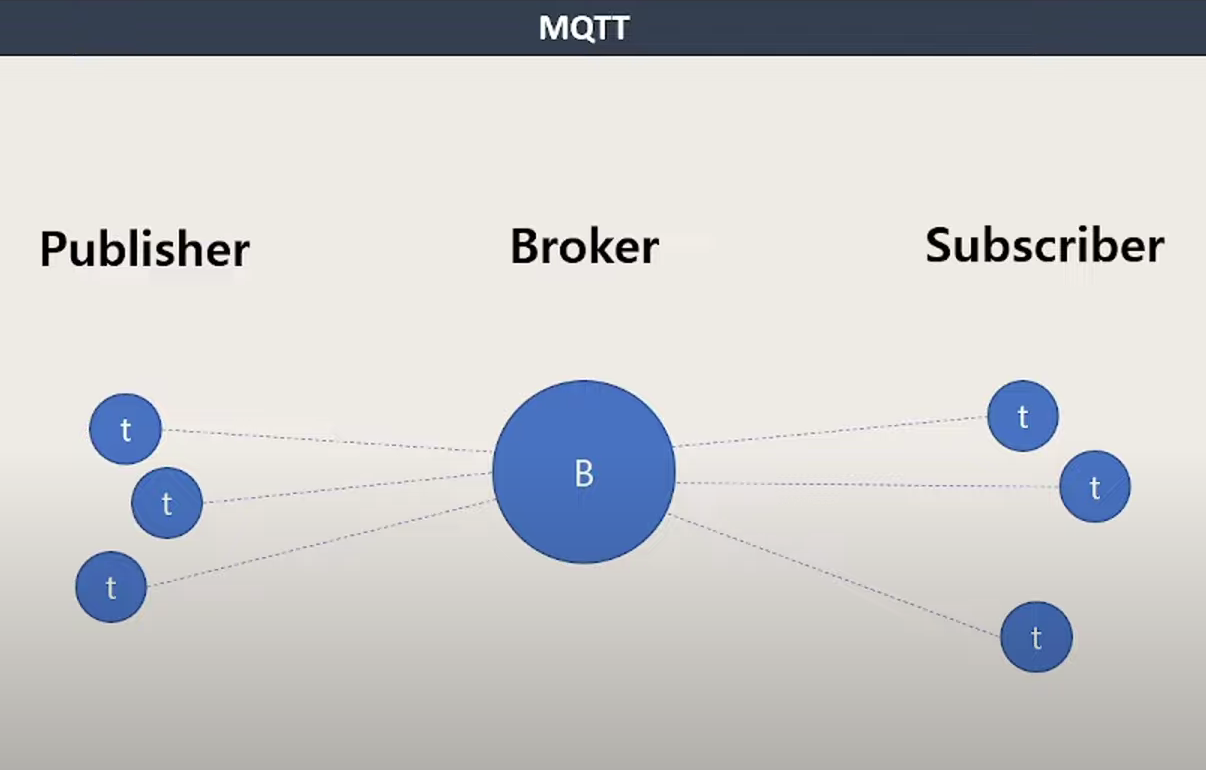 MQTT

Publisher

Broker

Subscriber

t
t
t

B

t
t
t